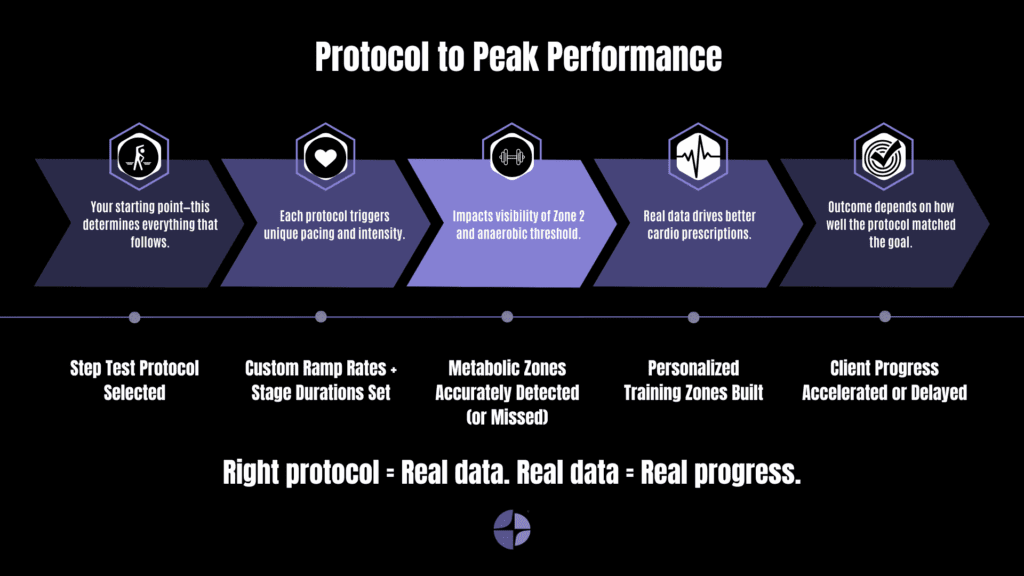 Protocol to Peak Performance

Your starting point—this determines everything that follows.

Each protocol triggers unique pacing and intensity.

Impacts visibility of Zone 2 and anaerobic threshold.

Real data drives better cardio prescriptions.

Outcome depends on how well the protocol matched the goal.

Step Test Protocol Selected

Custom Ramp Rates + Stage Durations Set

Metabolic Zones Accurately Detected (or Missed)

Personalized Training Zones Built

Client Progress Accelerated or Delayed

Right protocol = Real data. Real data = Real progress.